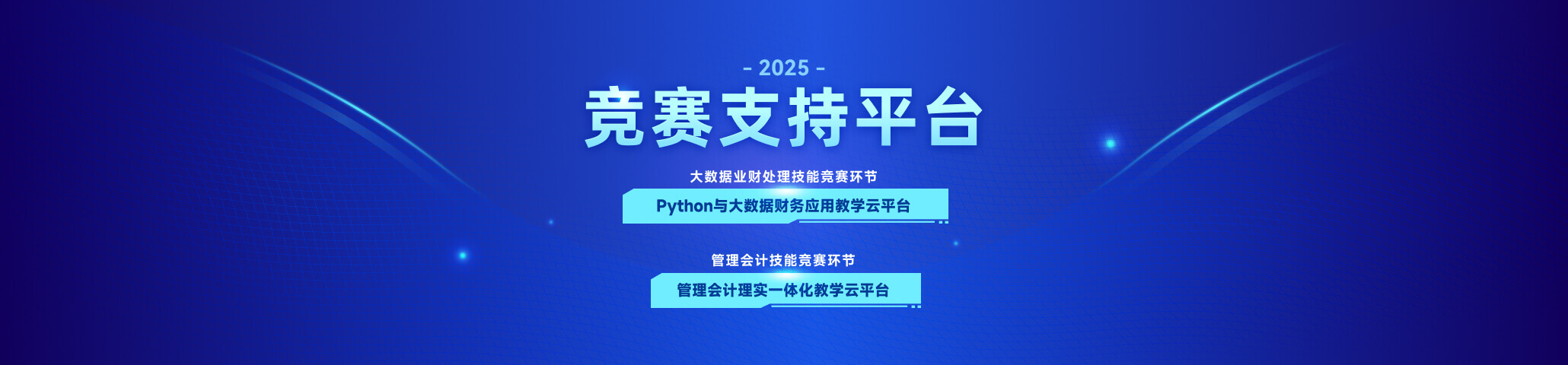 - 2025 -

竞赛支持平台

大数据业财处理技能竞赛环节

Python与大数据财务应用教学云平台

管理会计技能竞赛环节

管理会计理实一体化教学云平台